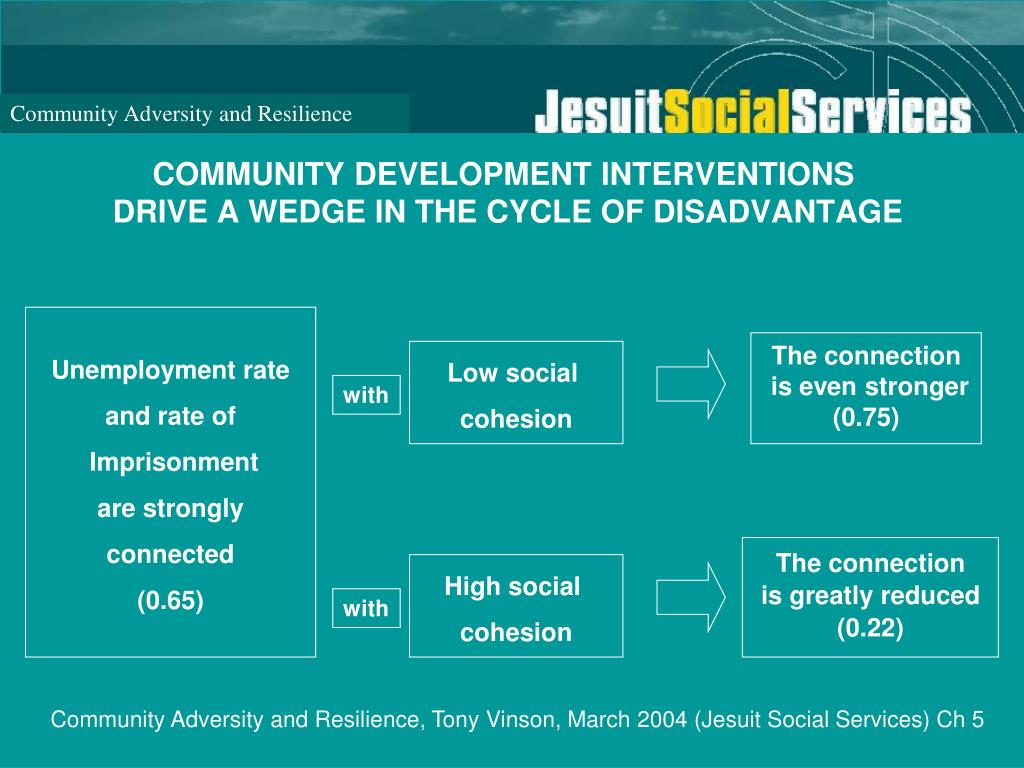 Community Adversity and Resilience

JesuitSocialServices

COMMUNITY DEVELOPMENT INTERVENTIONS DRIVE A WEDGE IN THE CYCLE OF DISADVANTAGE

Unemployment rate and rate of Imprisonment are strongly connected (0.65)

with

Low social cohesion

The connection is even stronger (0.75)

with

High social cohesion

The connection is greatly reduced (0.22)

Community Adversity and Resilience, Tony Vinson, March 2004 (Jesuit Social Services) Ch 5